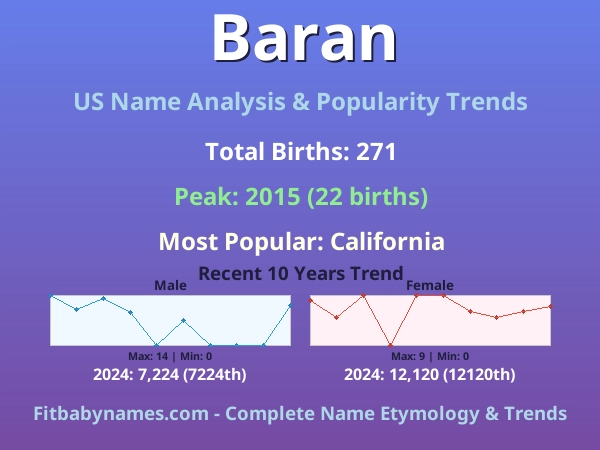 Baran

US Name Analysis & Popularity Trends

Total Births: 271

Peak: 2015 (22 births)

Most Popular: California

Recent 10 Years Trend

Male

Max: 14 | Min: 0

2024: 7,224 (7224th)

Female

Max: 9 | Min: 0

2024: 12,120 (12120th)

Fitbabynames.com - Complete Name Etymology & Trends